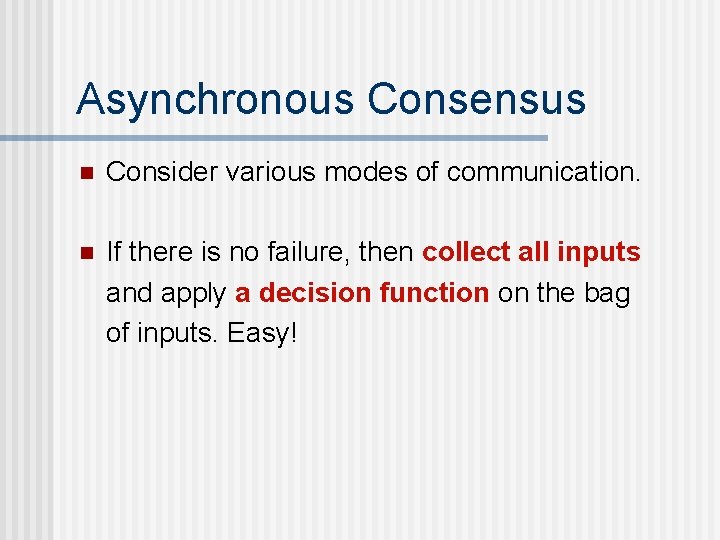 Asynchronous Consensus

Consider various modes of communication.

If there is no failure, then collect all inputs and apply a decision function on the bag of inputs. Easy!